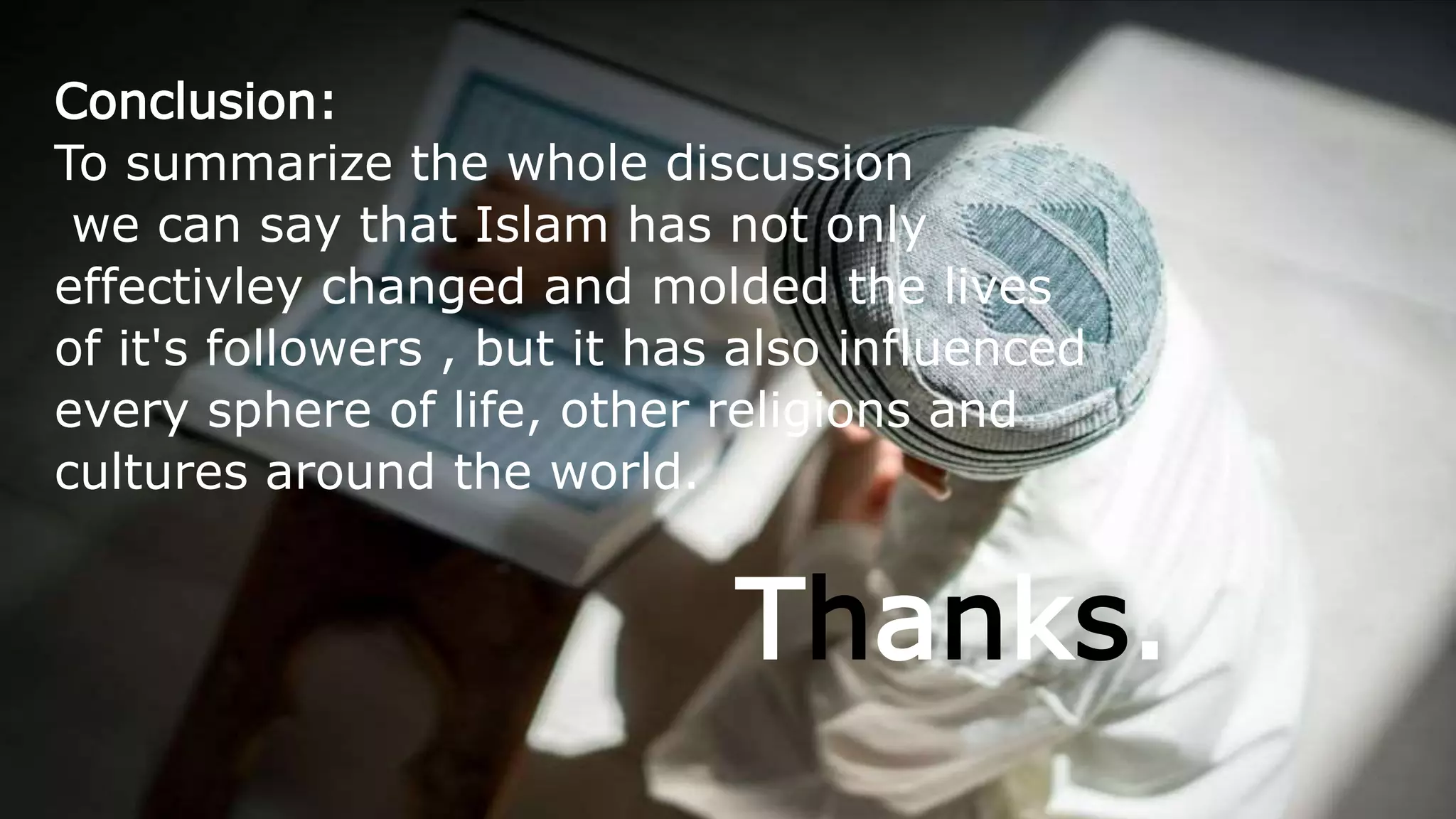 Conclusion:
To summarize the whole discussion we can say that Islam has not only effectivley changed and molded the lives of it's followers , but it has also influenced every sphere of life, other religions and cultures around the world.

Thanks.